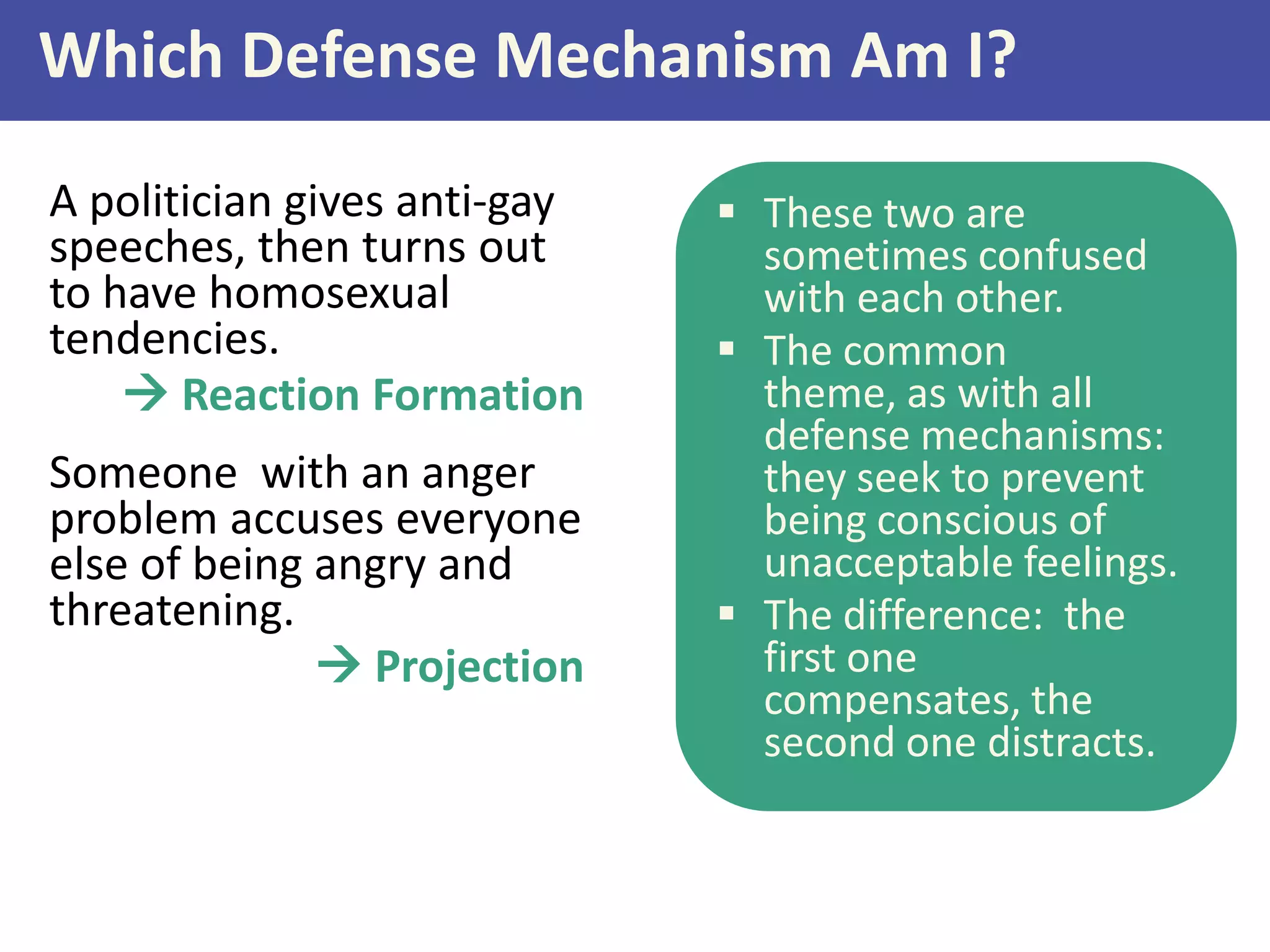 Which Defense Mechanism Am I?

A politician gives anti-gay speeches, then turns out to have homosexual tendencies.

→ Reaction Formation

Someone with an anger problem accuses everyone else of being angry and threatening.

→ Projection

▪ These two are sometimes confused with each other.
▪ The common theme, as with all defense mechanisms: they seek to prevent being conscious of unacceptable feelings.
▪ The difference: the first one compensates, the second one distracts.